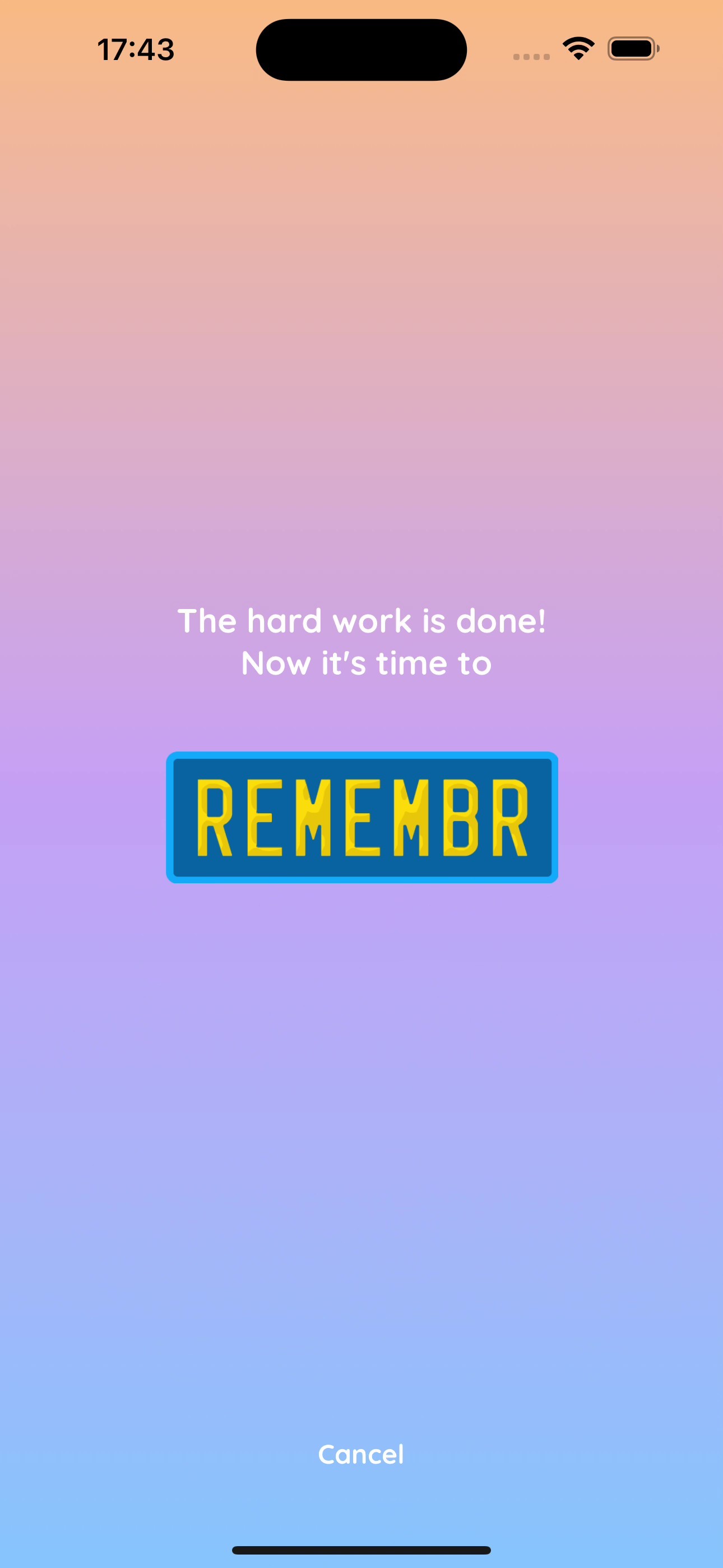 17:43

The hard work is done!
Now it's time to

REMEMBR

Cancel